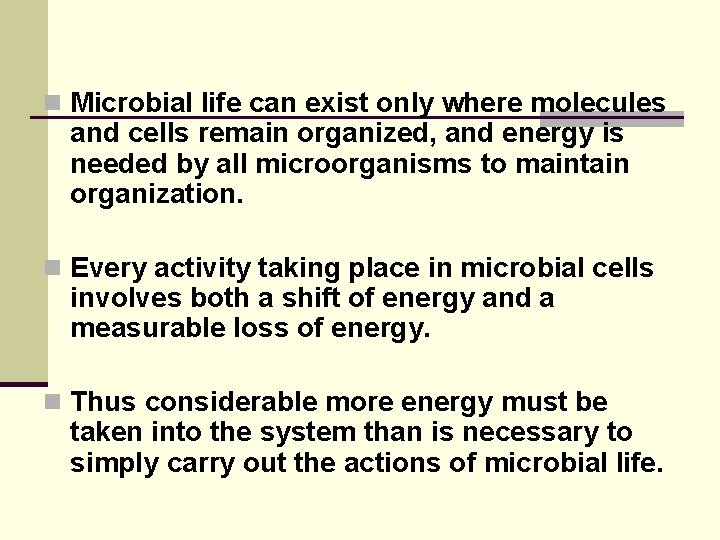 Microbial life can exist only where molecules and cells remain organized, and energy is needed by all microorganisms to maintain organization.

Every activity taking place in microbial cells involves both a shift of energy and a measurable loss of energy.

Thus considerable more energy must be taken into the system than is necessary to simply carry out the actions of microbial life.